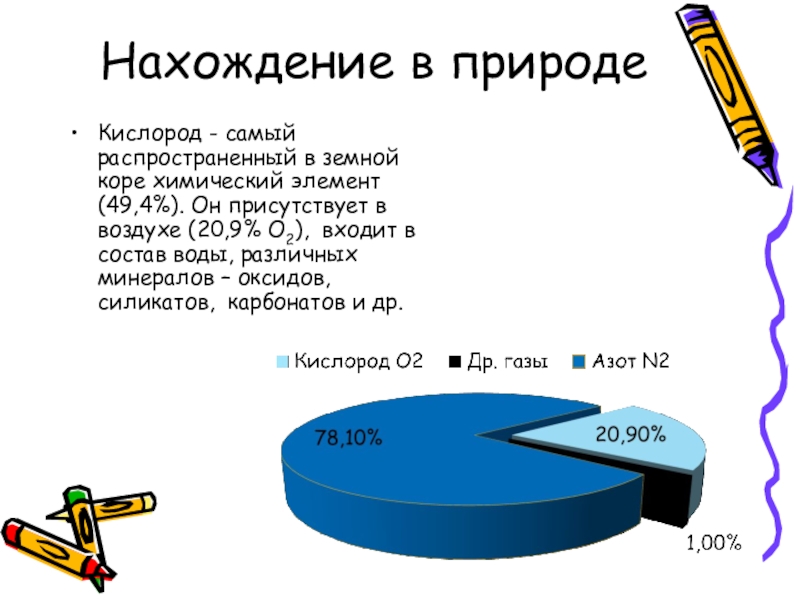 Нахождение в природе

• Кислород - самый распространенный в земной коре химический элемент (49,4%). Он присутствует в воздухе (20,9% $O_2$), входит в состав воды, различных минералов – оксидов, силикатов, карбонатов и др.

Кислород О2 Др. газы Азот N2

78,10%
20,90%
1,00%